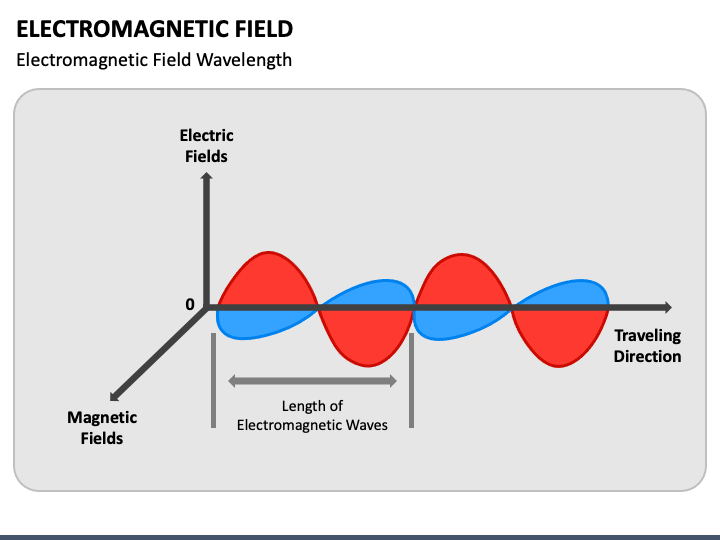 ELECTROMAGNETIC FIELD
Electromagnetic Field Wavelength

Electric Fields

0

Traveling Direction

Magnetic Fields

Length of Electromagnetic Waves